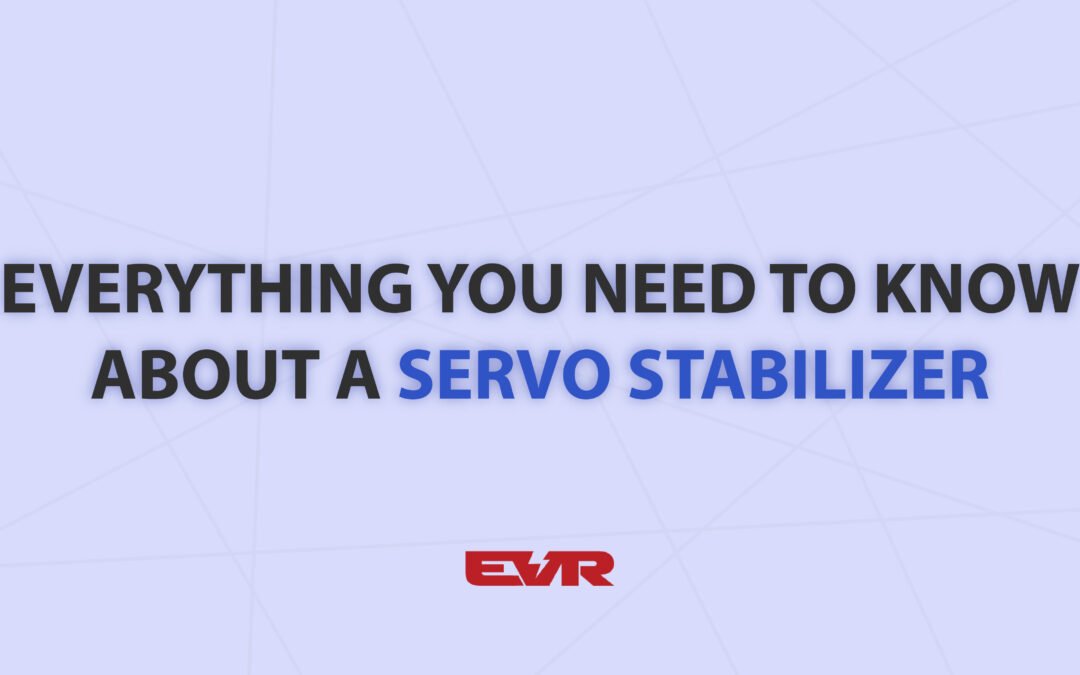 EVERYTHING YOU NEED TO KNOW ABOUT A SERVO STABILIZER

EVR